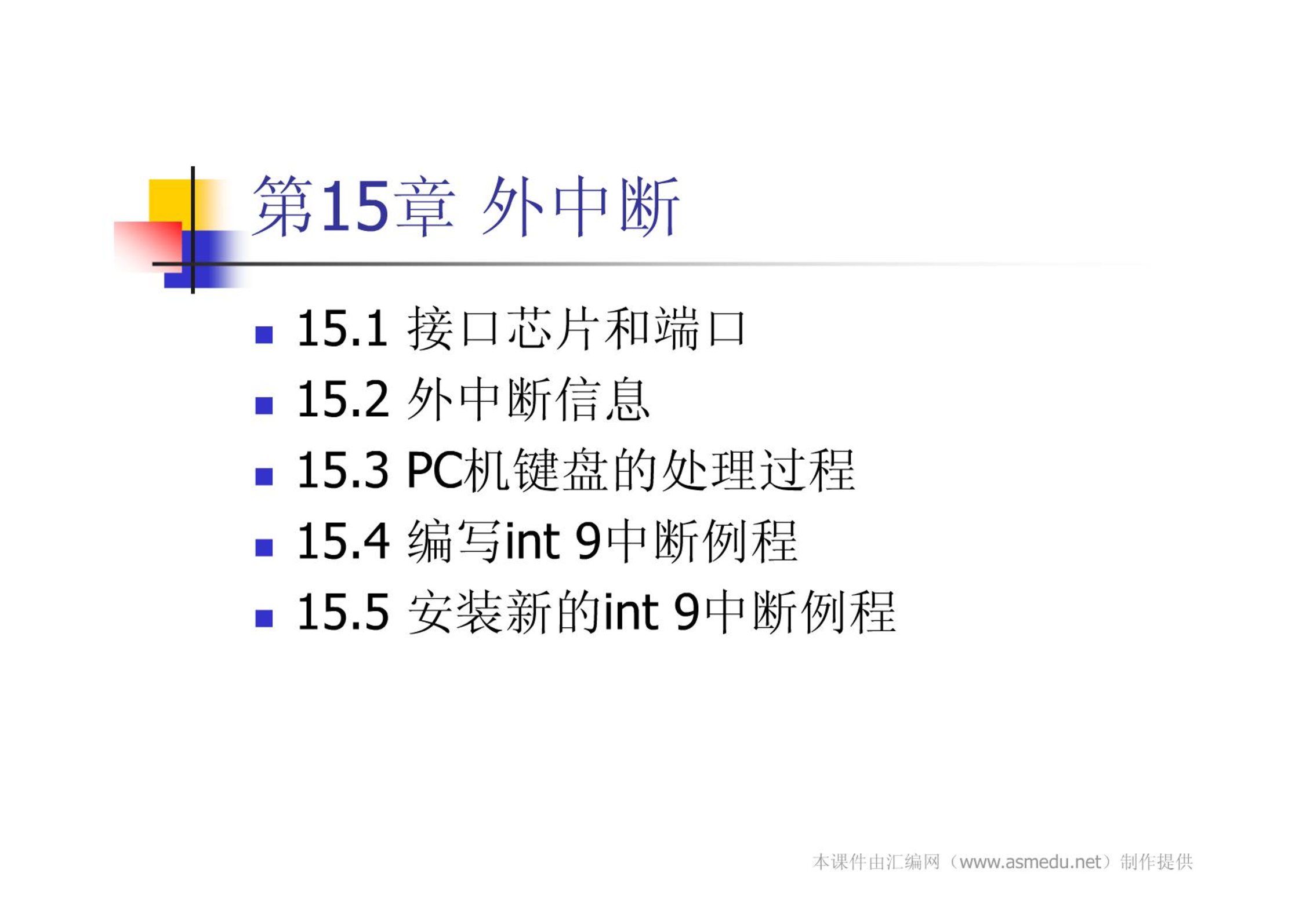 第15章 外中断

- 15.1 接口芯片和端口
- 15.2 外中断信息
- 15.3 PC机键盘的处理过程
- 15.4 编写int 9中断例程
- 15.5 安装新的int 9中断例程

本课件由汇编网（www.asmedu.net）制作提供